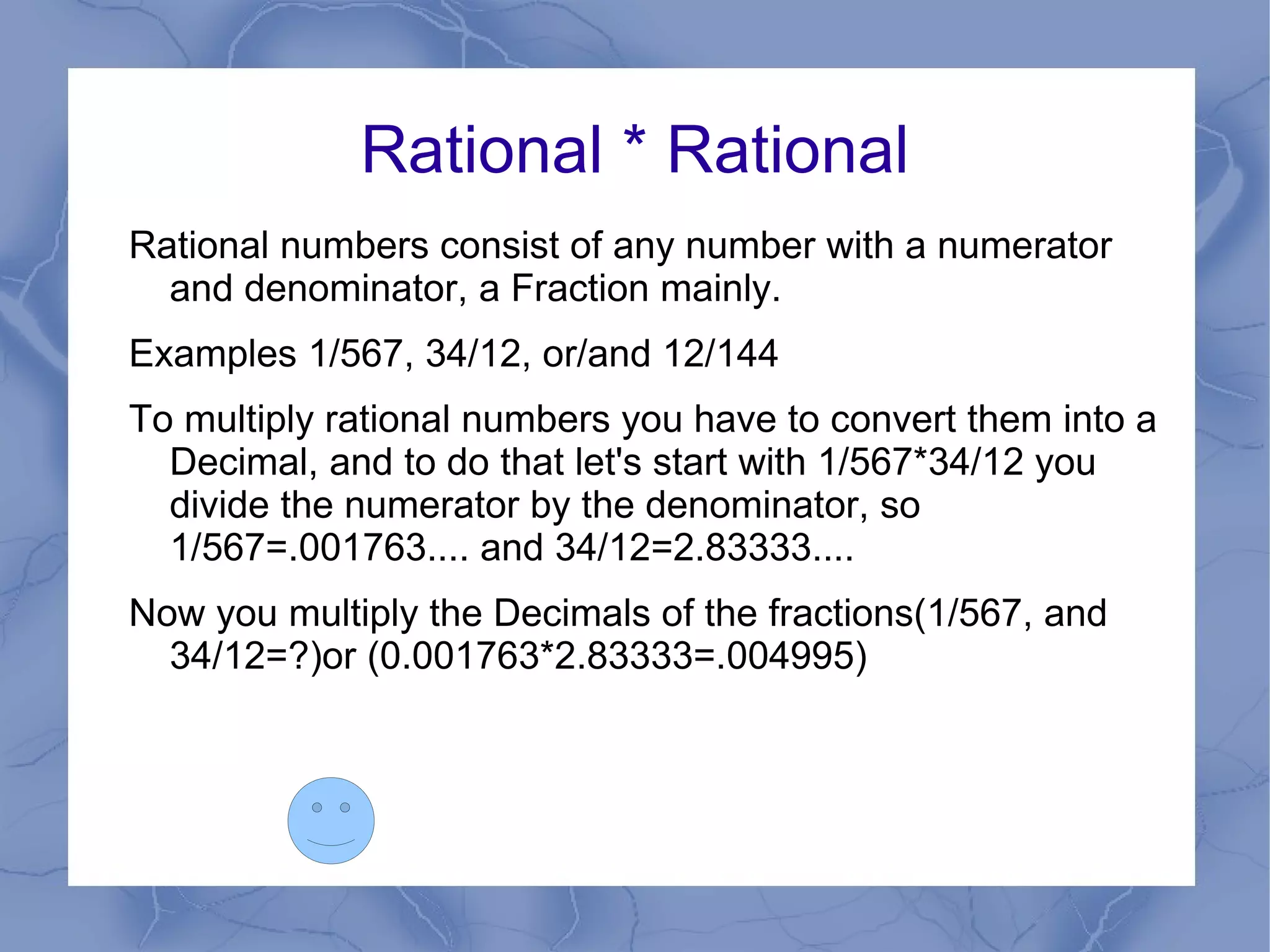 Rational * Rational

Rational numbers consist of any number with a numerator and denominator, a Fraction mainly.

Examples 1/567, 34/12, or/and 12/144

To multiply rational numbers you have to convert them into a Decimal, and to do that let's start with 1/567*34/12 you divide the numerator by the denominator, so 1/567=.001763.... and 34/12=2.83333....

Now you multiply the Decimals of the fractions(1/567, and 34/12=?)or (0.001763*2.83333=.004995)